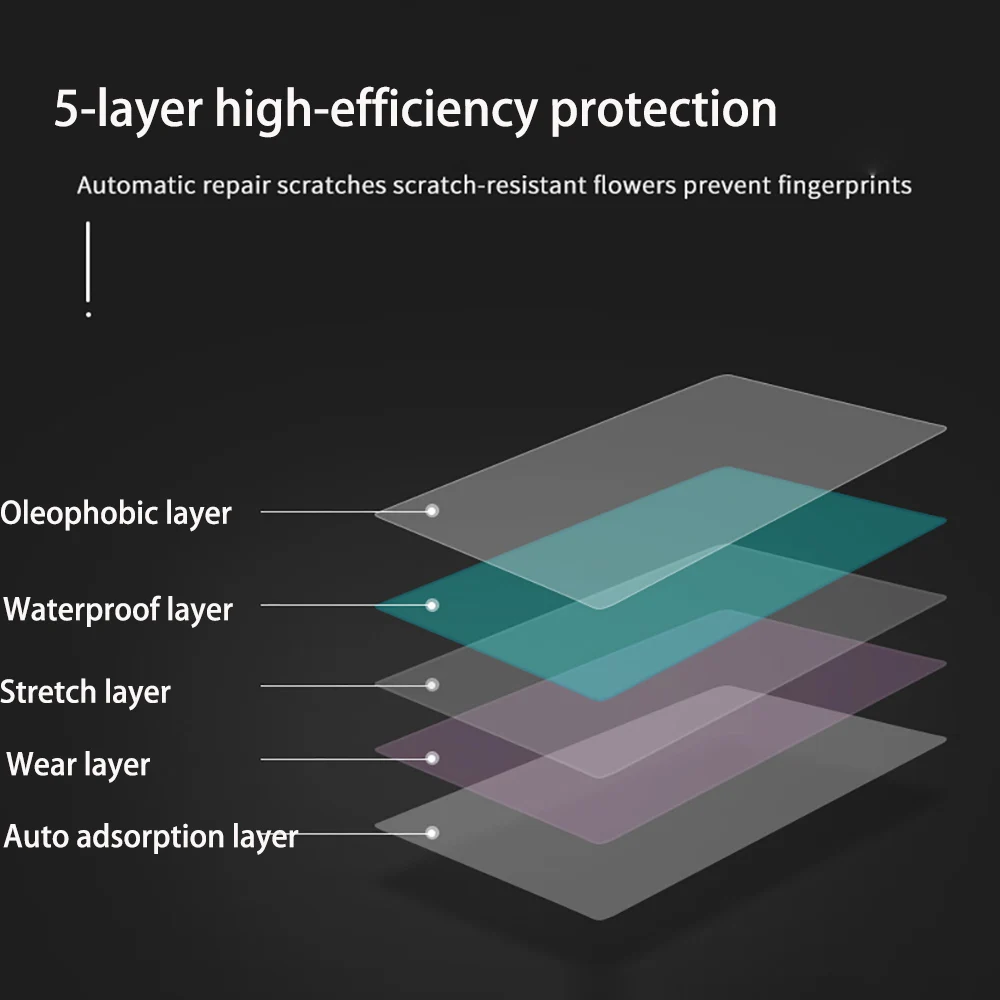 5-layer high-efficiency protection

Automatic repair scratches scratch-resistant flowers prevent fingerprints

Oleophobic layer

Waterproof layer

Stretch layer

Wear layer

Auto adsorption layer